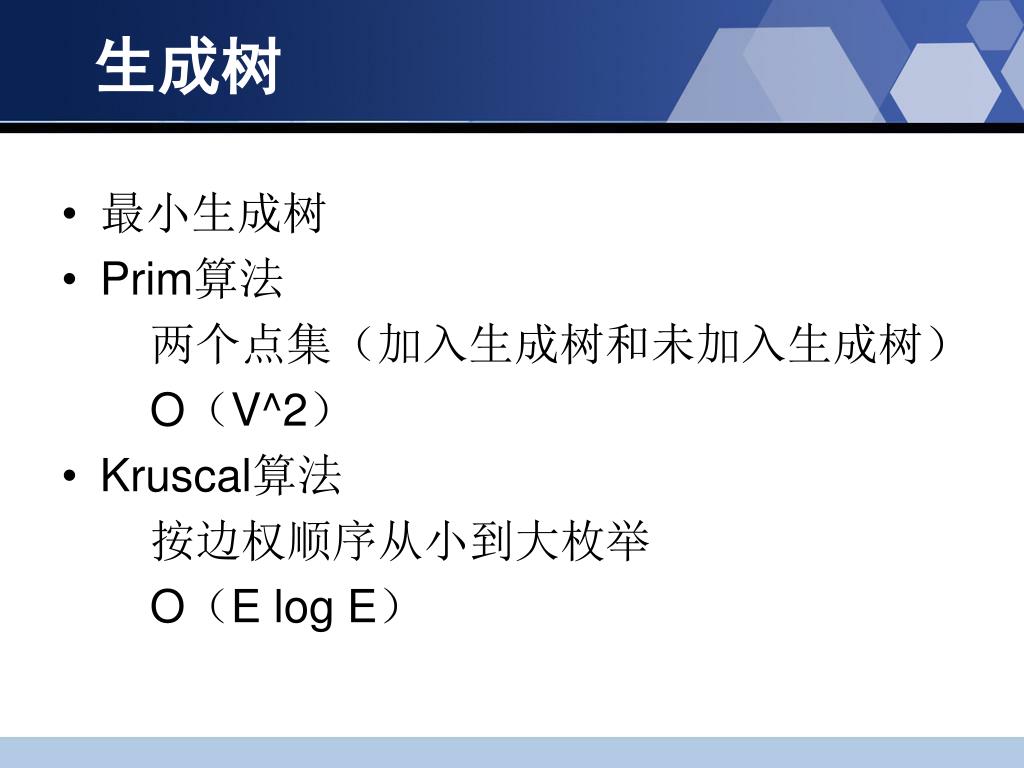 生成树

• 最小生成树
• Prim算法
两个点集（加入生成树和未加入生成树）
O（V^2）
• Kruscal算法
按边权顺序从小到大枚举
O（E log E）